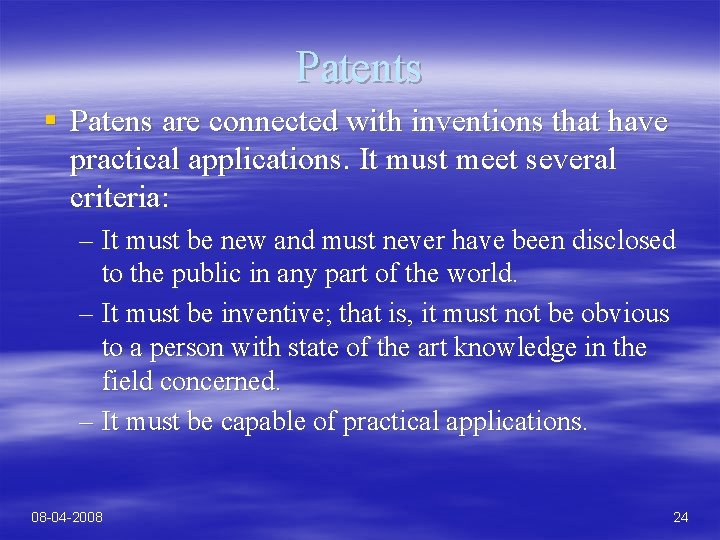 Patents

▪ Patens are connected with inventions that have practical applications. It must meet several criteria:

– It must be new and must never have been disclosed to the public in any part of the world.

– It must be inventive; that is, it must not be obvious to a person with state of the art knowledge in the field concerned.

– It must be capable of practical applications.

08-04-2008

24